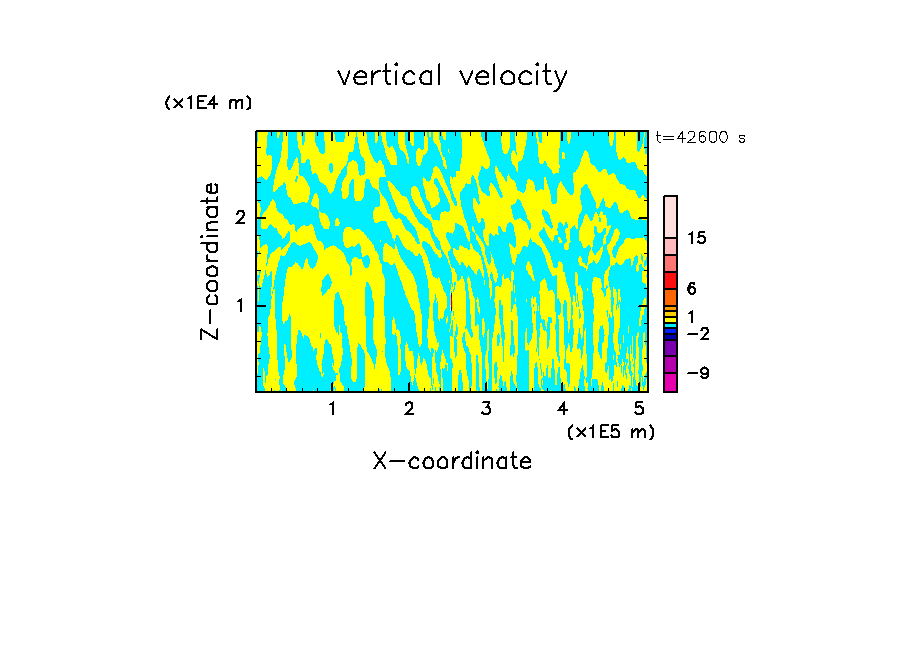 vertical velocity

(x1E4 m)

t=42600 s

Z-coordinate

2

1

15

6

1

−2

−9

1 2 3 4 5

(x1E5 m)

X-coordinate